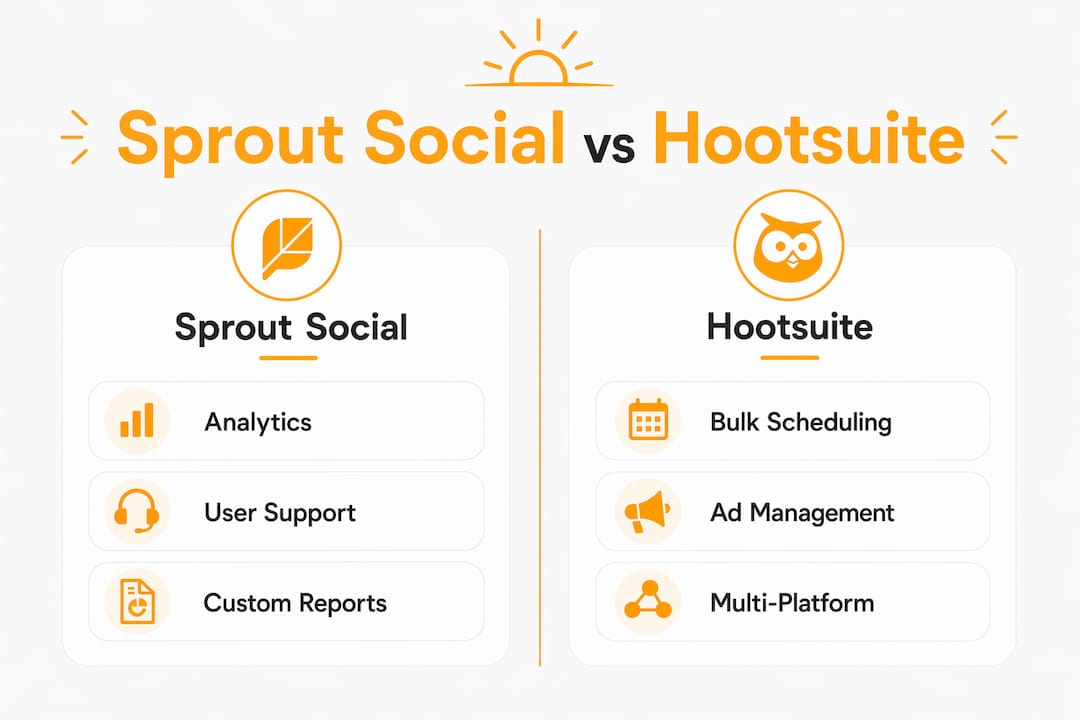 Sprout Social vs Hootsuite

Sprout Social

Analytics

User Support

Custom Reports

Hootsuite

Bulk Scheduling

Ad Management

Multi-Platform